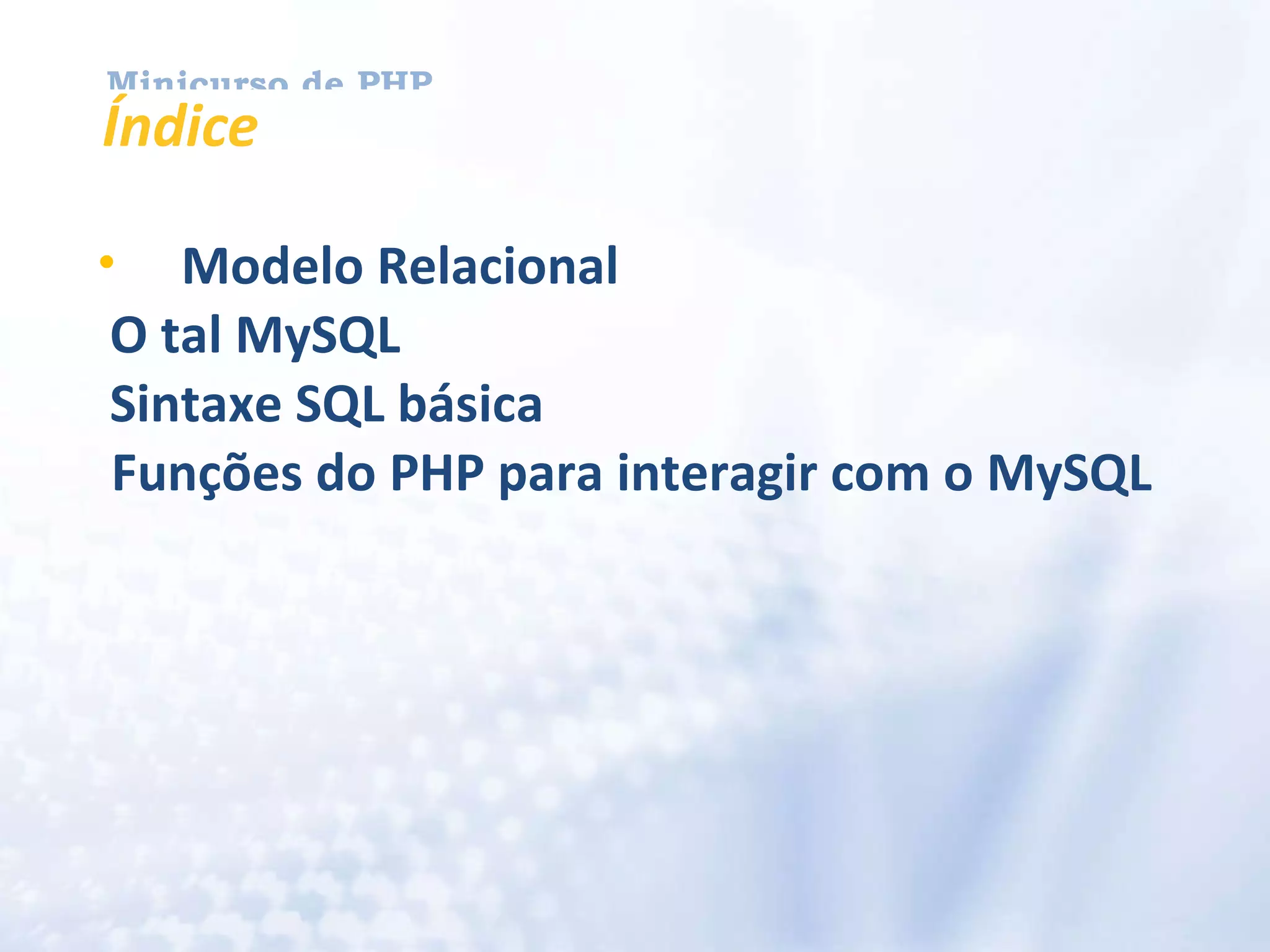 Minicurso de PHP
Índice

• Modelo Relacional
O tal MySQL
Sintaxe SQL básica
Funções do PHP para interagir com o MySQL